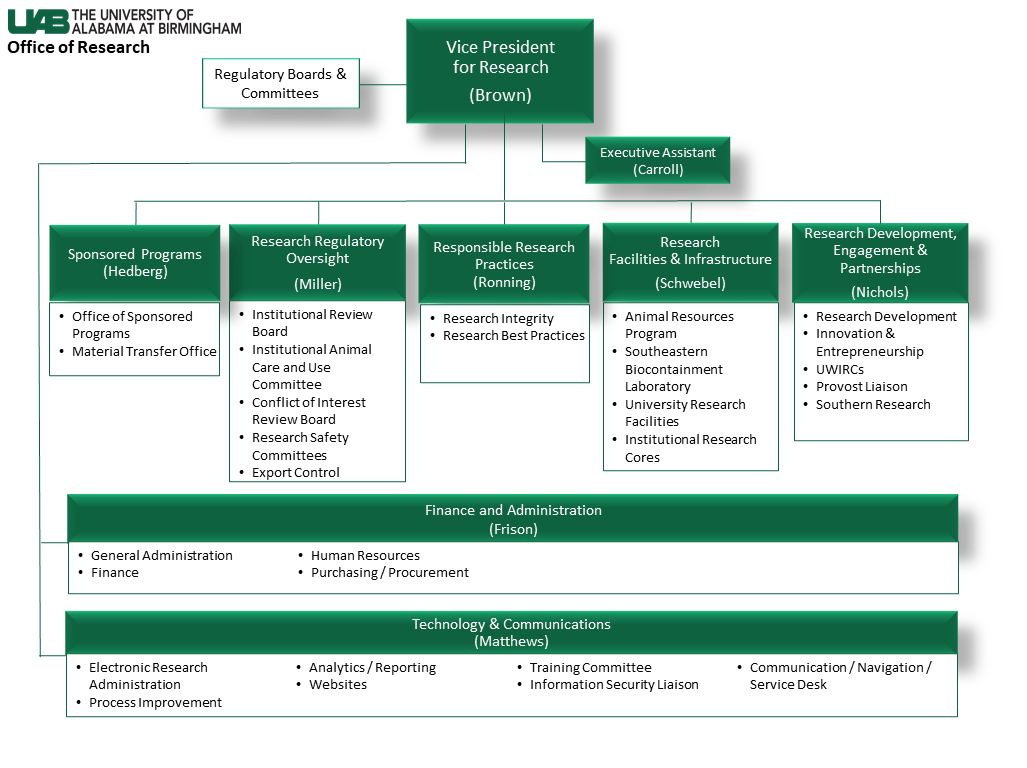 UAB THE UNIVERSITY OF ALABAMA AT BIRMINGHAM
Office of Research

Regulatory Boards & Committees

Vice President for Research
(Brown)

Executive Assistant
(Carroll)

Sponsored Programs
(Hedberg)
• Office of Sponsored Programs
• Material Transfer Office

Research Regulatory Oversight
(Miller)
• Institutional Review Board
• Institutional Animal Care and Use Committee
• Conflict of Interest Review Board
• Research Safety Committees
• Export Control

Responsible Research Practices
(Ronning)
• Research Integrity
• Research Best Practices

Research Facilities & Infrastructure
(Schwebel)
• Animal Resources Program
• Southeastern Biocontainment Laboratory
• University Research Facilities
• Institutional Research Cores

Research Development, Engagement & Partnerships
(Nichols)
• Research Development
• Innovation & Entrepreneurship
• UWIRCs
• Provost Liaison
• Southern Research

Finance and Administration
(Frison)
• General Administration
• Finance
• Human Resources
• Purchasing / Procurement

Technology & Communications
(Matthews)
• Electronic Research Administration
• Process Improvement
• Analytics / Reporting
• Websites
• Training Committee
• Information Security Liaison
• Communication / Navigation / Service Desk